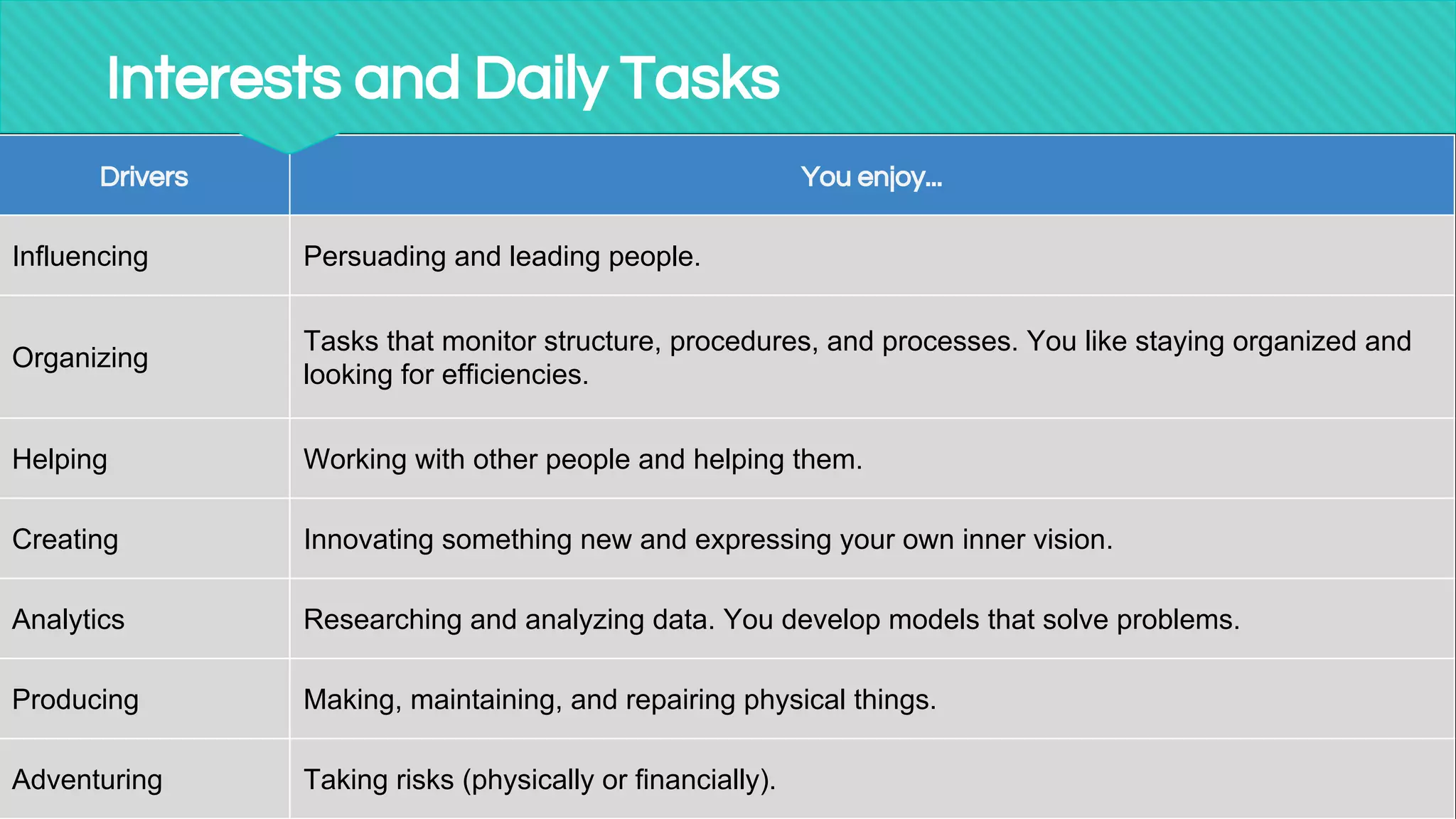 Interests and Daily Tasks

| Drivers | You enjoy... |
|---|---|
| Influencing | Persuading and leading people. |
| Organizing | Tasks that monitor structure, procedures, and processes. You like staying organized and looking for efficiencies. |
| Helping | Working with other people and helping them. |
| Creating | Innovating something new and expressing your own inner vision. |
| Analytics | Researching and analyzing data. You develop models that solve problems. |
| Producing | Making, maintaining, and repairing physical things. |
| Adventuring | Taking risks (physically or financially). |